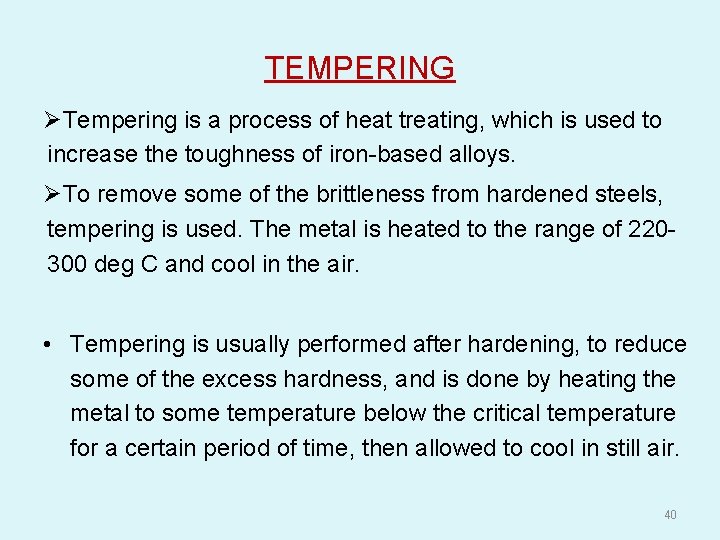 TEMPERING

➢Tempering is a process of heat treating, which is used to increase the toughness of iron-based alloys.

➢To remove some of the brittleness from hardened steels, tempering is used. The metal is heated to the range of 220-300 deg C and cool in the air.

• Tempering is usually performed after hardening, to reduce some of the excess hardness, and is done by heating the metal to some temperature below the critical temperature for a certain period of time, then allowed to cool in still air.

40